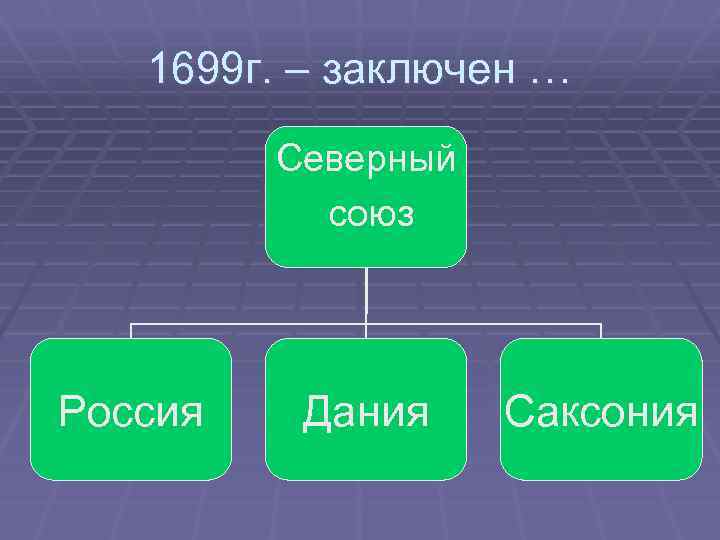 1699г. – заключен …

Северный союз

Россия

Дания

Саксония